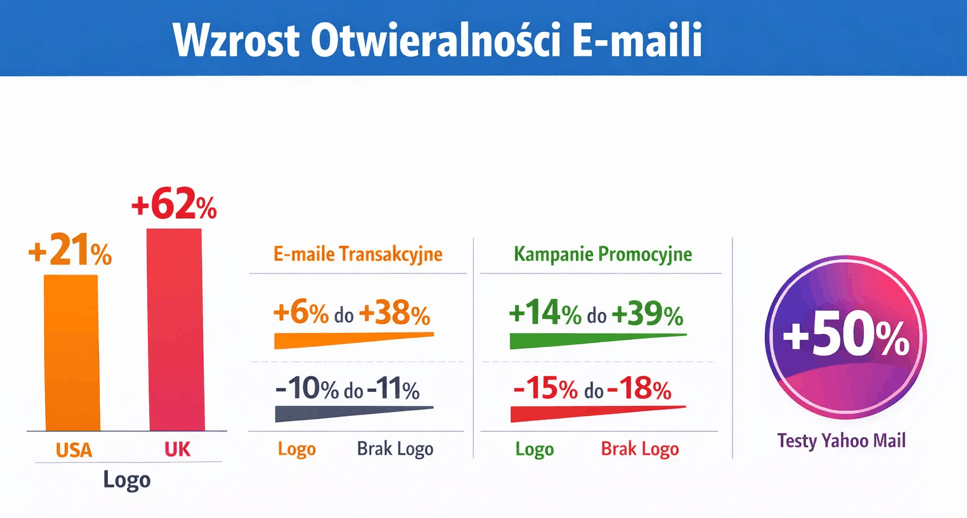 Wzrost Otwieralności E-maili

+21%

+62%

USA

UK

Logo

E-maile Transakcyjne

+6% do +38%

-10% do -11%

Logo

Brak Logo

Kampanie Promocyjne

+14% do +39%

-15% do -18%

Logo

Brak Logo

+50%

Testy Yahoo Mail